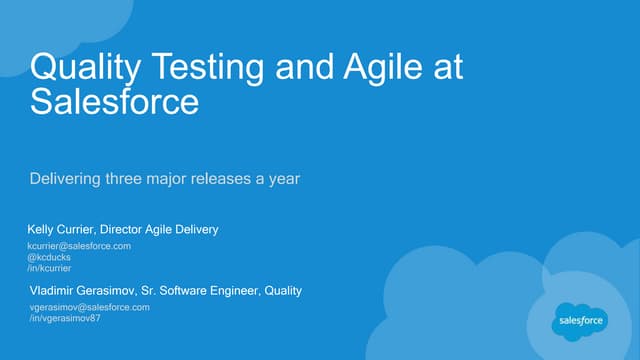 Quality Testing and Agile at Salesforce

Delivering three major releases a year

Kelly Currier, Director Agile Delivery

kcurrier@salesforce.com
@kcducks
/in/kcurrier

Vladimir Gerasimov, Sr. Software Engineer, Quality

vgerasimov@salesforce.com
/in/vgerasimov87

salesforce